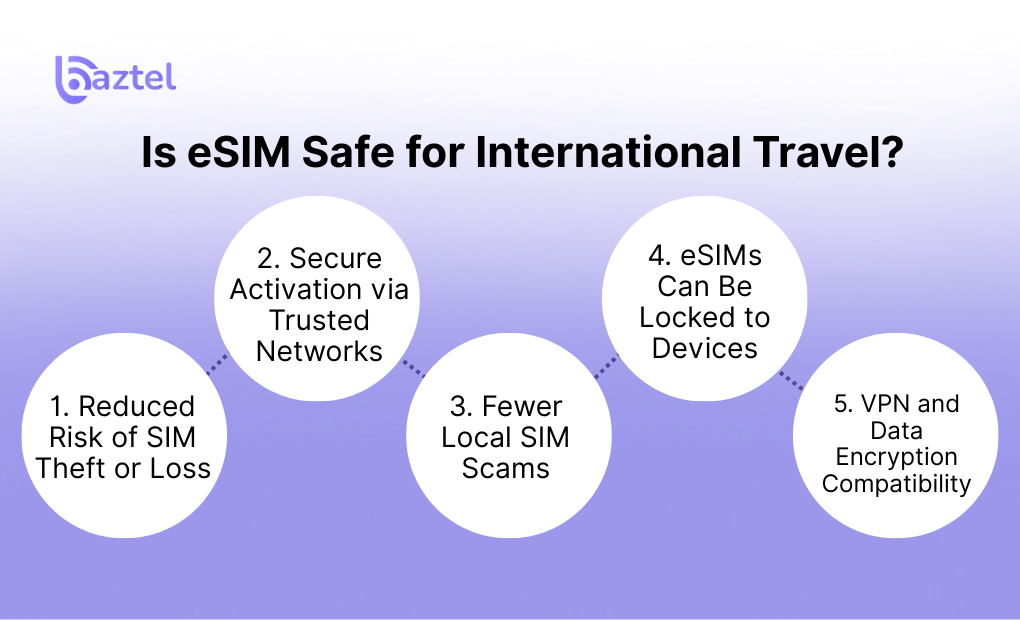 baztel

Is eSIM Safe for International Travel?

1. Reduced Risk of SIM Theft or Loss

2. Secure Activation via Trusted Networks

3. Fewer Local SIM Scams

4. eSIMs Can Be Locked to Devices

5. VPN and Data Encryption Compatibility